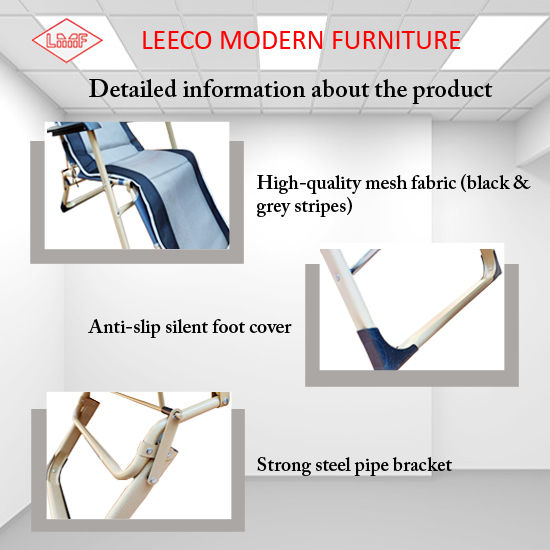 LMF

LEECO MODERN FURNITURE

Detailed information about the product

High-quality mesh fabric (black & grey stripes)

Anti-slip silent foot cover

Strong steel pipe bracket